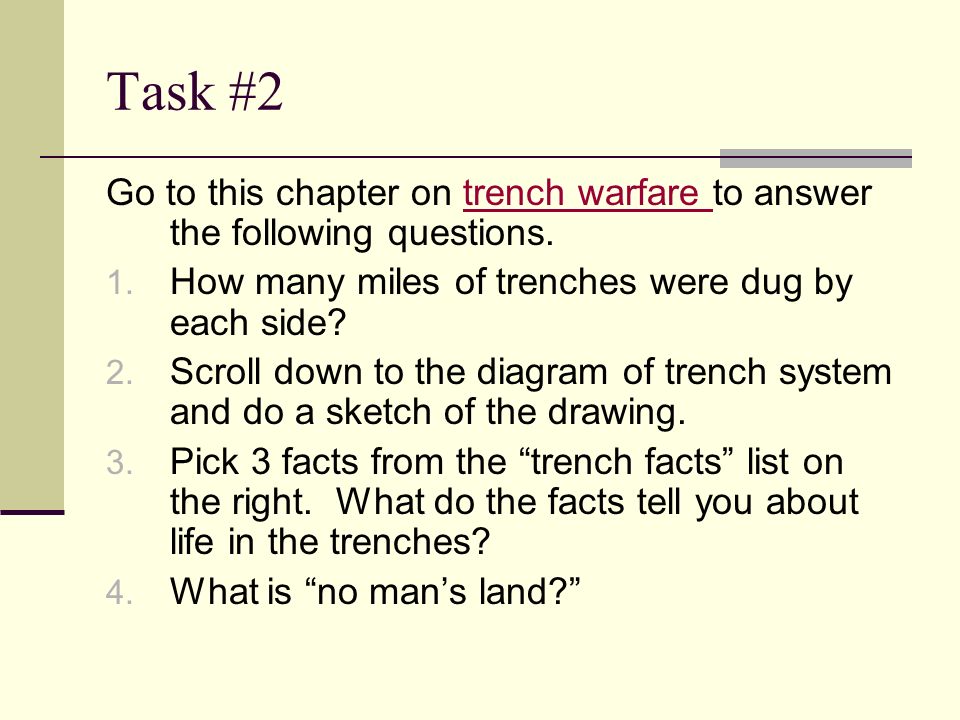 Task #2

Go to this chapter on trench warfare to answer the following questions.

1. How many miles of trenches were dug by each side?
2. Scroll down to the diagram of trench system and do a sketch of the drawing.
3. Pick 3 facts from the “trench facts” list on the right. What do the facts tell you about life in the trenches?
4. What is “no man’s land?”